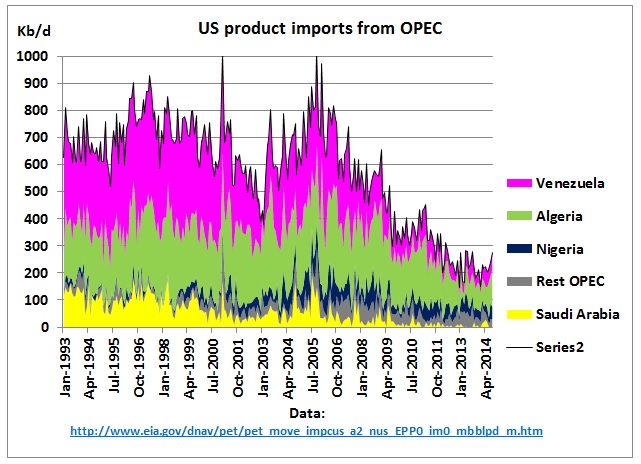 Kb/d

US product imports from OPEC

1000
900
800
700
600
500
400
300
200
100
0

Jan-1993
Apr-1994
Jul-1995
Oct-1996
Jan-1998
Apr-1999
Jul-2000
Oct-2001
Jan-2003
Apr-2004
Jul-2005
Oct-2006
Jan-2008
Apr-2009
Jul-2010
Oct-2011
Jan-2013
Apr-2014

Venezuela
Algeria
Nigeria
Rest OPEC
Saudi Arabia
Series2

Data:
http://www.eia.gov/dnav/pet/pet_move_impcus_a2_nus_EPP0_im0_mbblpd_m.htm